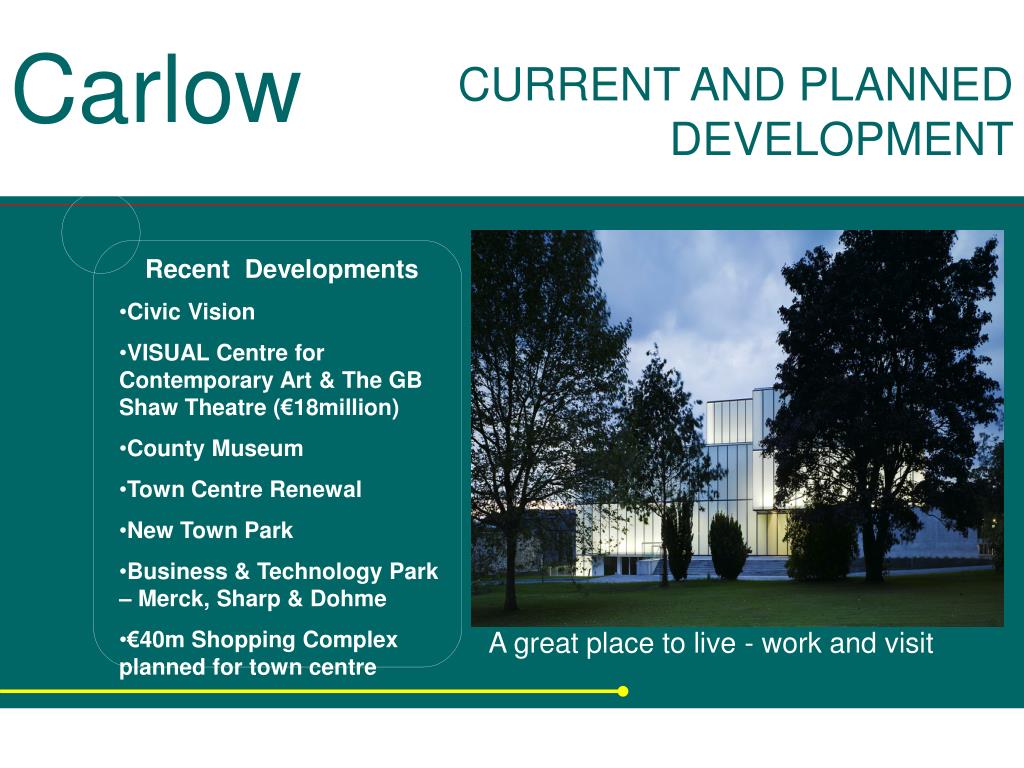 Carlow

CURRENT AND PLANNED DEVELOPMENT

Recent Developments

•Civic Vision

•VISUAL Centre for Contemporary Art & The GB Shaw Theatre (€18million)

•County Museum

•Town Centre Renewal

•New Town Park

•Business & Technology Park – Merck, Sharp & Dohme

•€40m Shopping Complex planned for town centre

A great place to live - work and visit